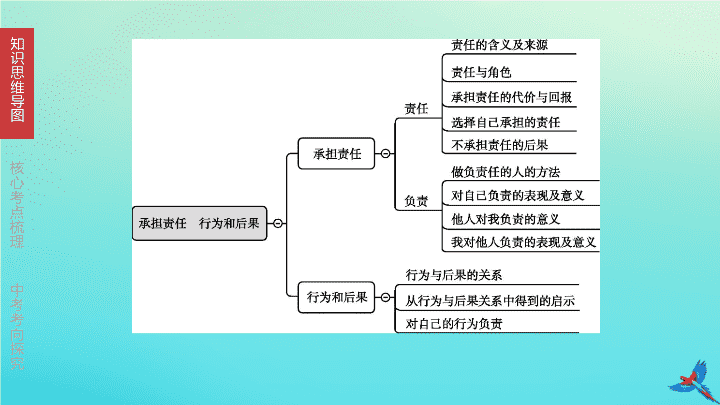 知识思维导图

核心考点梳理

中考考向探究

承担责任　行为和后果

承担责任

责任

责任的含义及来源

责任与角色

承担责任的代价与回报

选择自己承担的责任

不承担责任的后果

负责

做负责任的人的方法

对自己负责的表现及意义

他人对我负责的意义

我对他人负责的表现及意义

行为和后果

行为与后果的关系

从行为与后果关系中得到的启示

对自己的行为负责